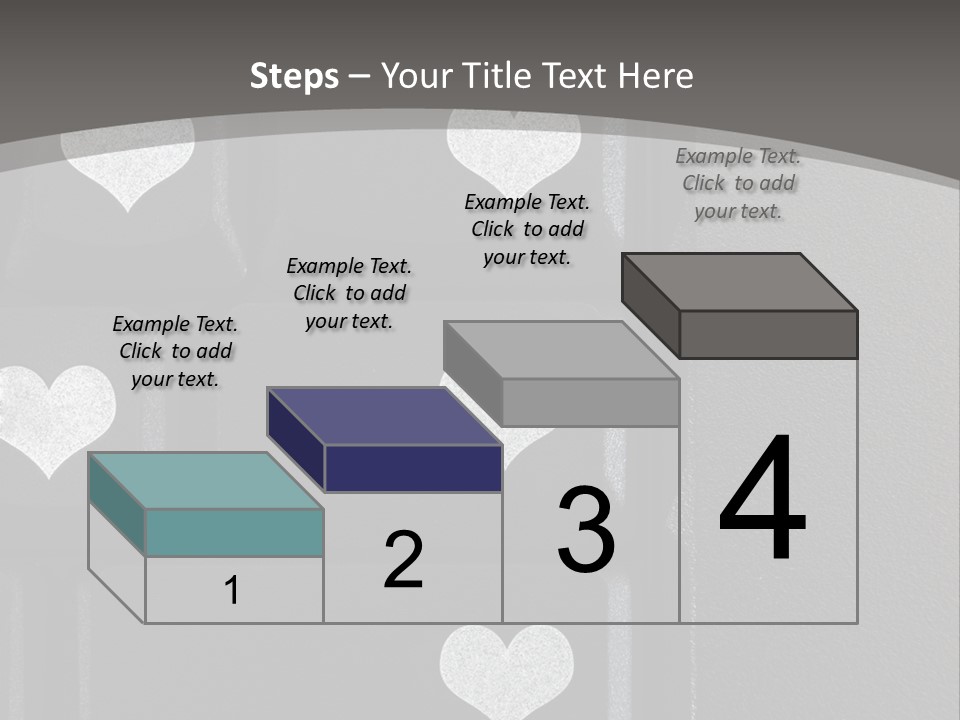 Steps – Your Title Text Here

Example Text. Click to add your text.

Example Text. Click to add your text.

Example Text. Click to add your text.

Example Text. Click to add your text.

1

2

3

4